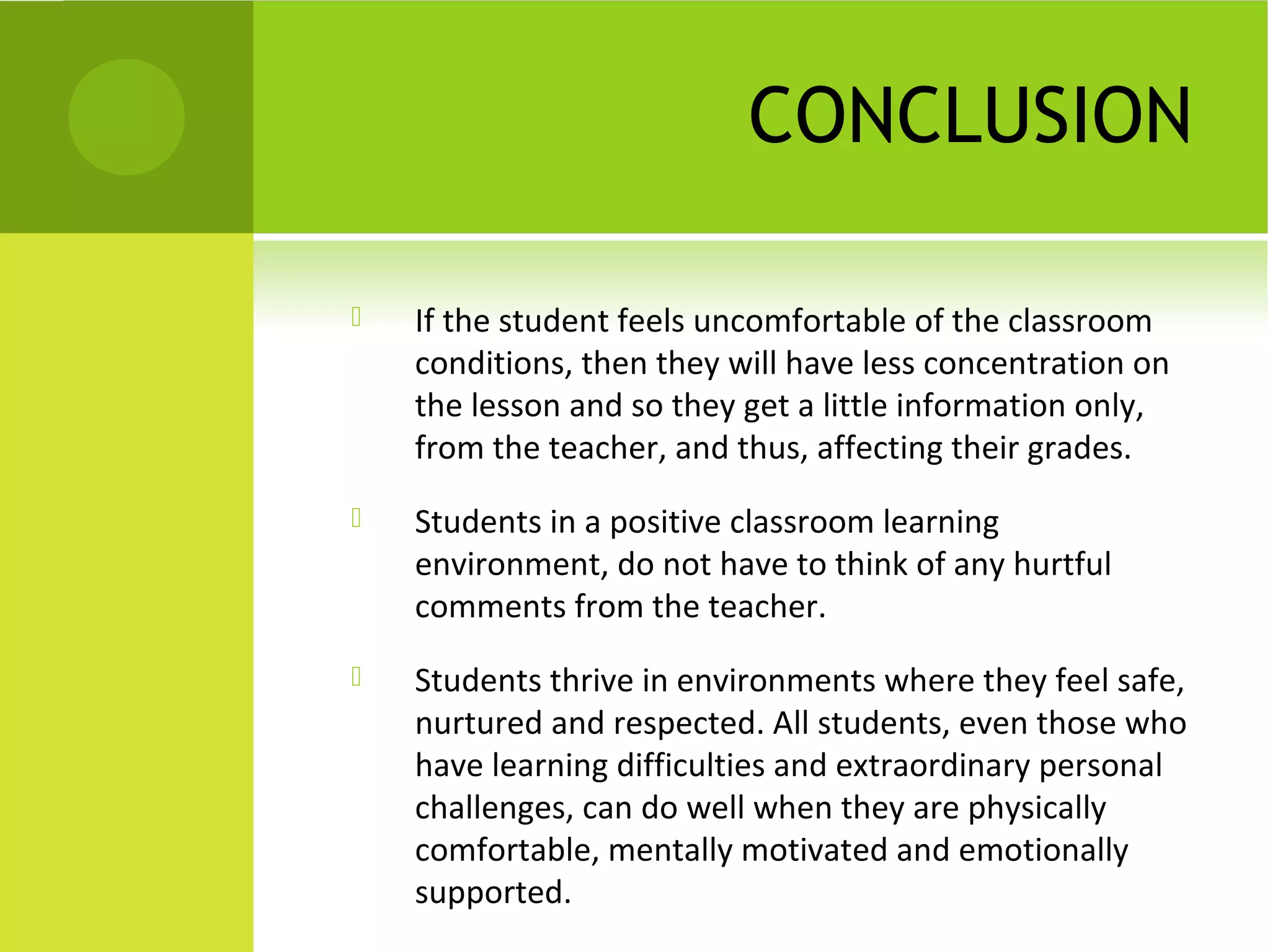 CONCLUSION

If the student feels uncomfortable of the classroom conditions, then they will have less concentration on the lesson and so they get a little information only, from the teacher, and thus, affecting their grades.

Students in a positive classroom learning environment, do not have to think of any hurtful comments from the teacher.

Students thrive in environments where they feel safe, nurtured and respected. All students, even those who have learning difficulties and extraordinary personal challenges, can do well when they are physically comfortable, mentally motivated and emotionally supported.